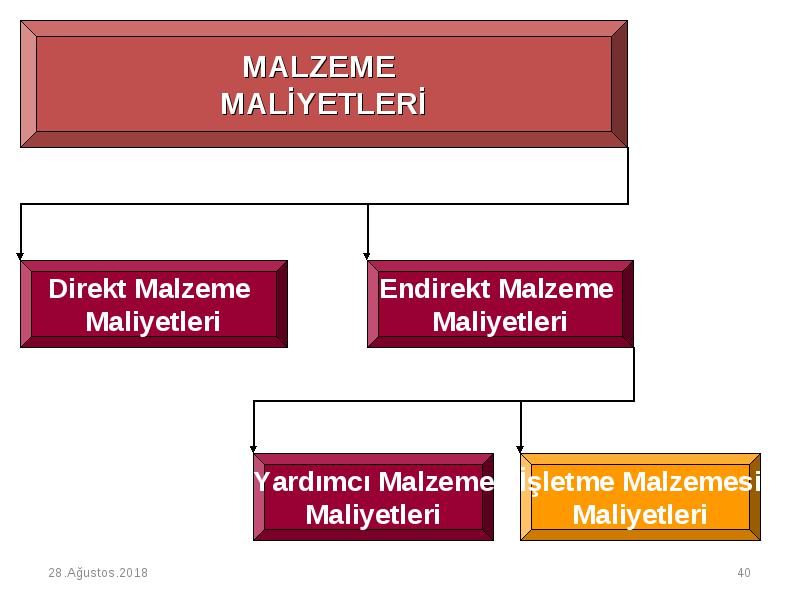 MALZEME MALİYETLERİ

Direkt Malzeme Maliyetleri

Endirekt Malzeme Maliyetleri

Yardımcı Malzeme Maliyetleri

İşletme Malzemesi Maliyetleri

28.Ağustos.2018

40